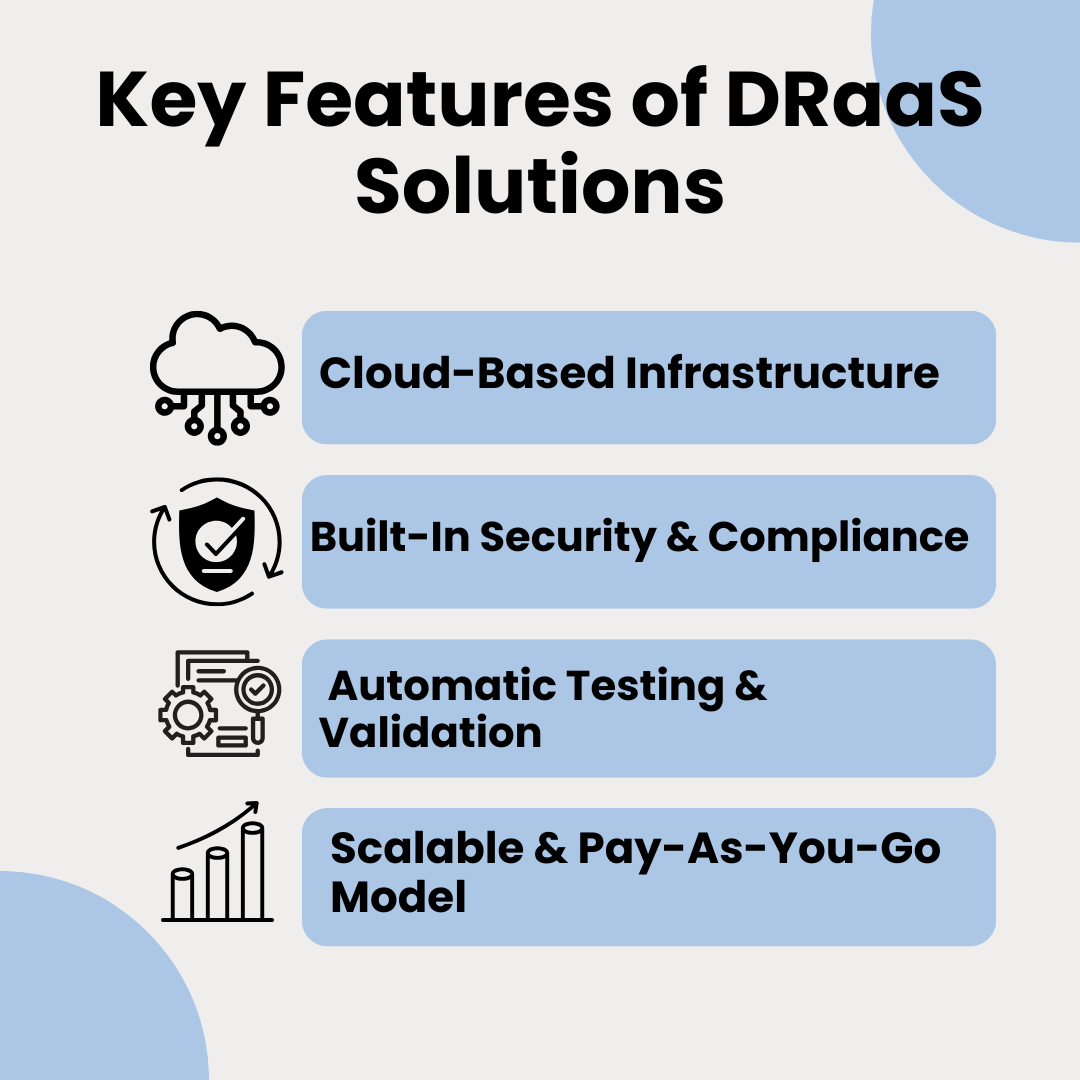 Key Features of DRaaS Solutions

Cloud-Based Infrastructure

Built-In Security & Compliance

Automatic Testing & Validation

Scalable & Pay-As-You-Go Model